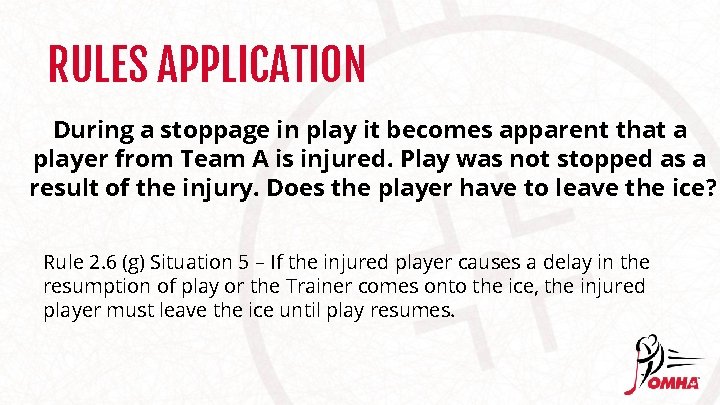 RULES APPLICATION

During a stoppage in play it becomes apparent that a player from Team A is injured. Play was not stopped as a result of the injury. Does the player have to leave the ice?

Rule 2.6 (g) Situation 5 – If the injured player causes a delay in the resumption of play or the Trainer comes onto the ice, the injured player must leave the ice until play resumes.

OMHA